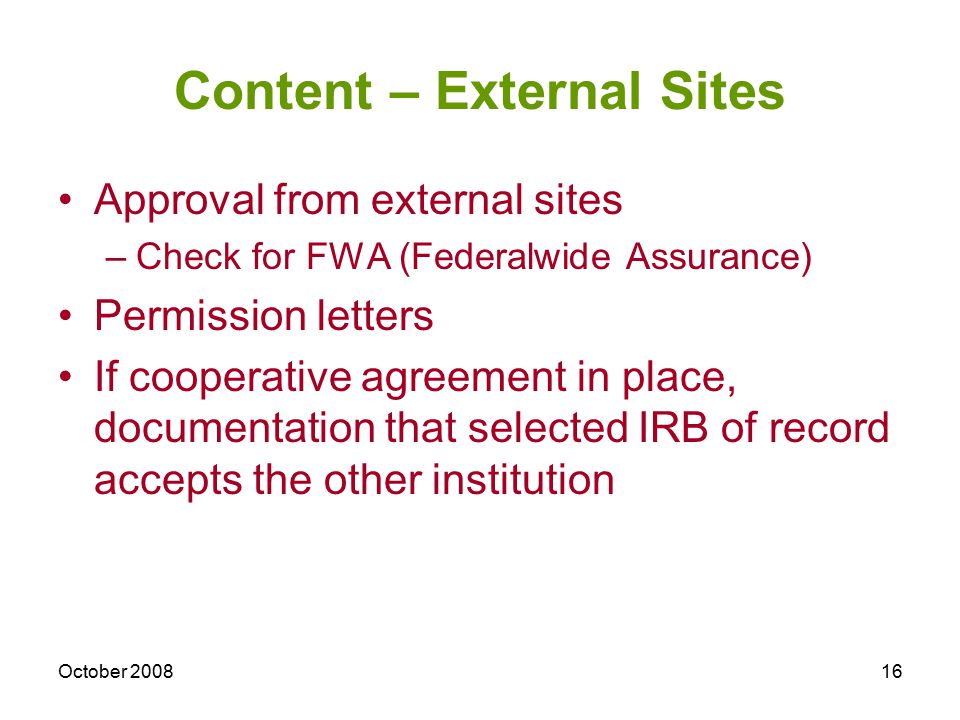 Content – External Sites

• Approval from external sites
– Check for FWA (Federalwide Assurance)
• Permission letters
• If cooperative agreement in place, documentation that selected IRB of record accepts the other institution

October 2008

16